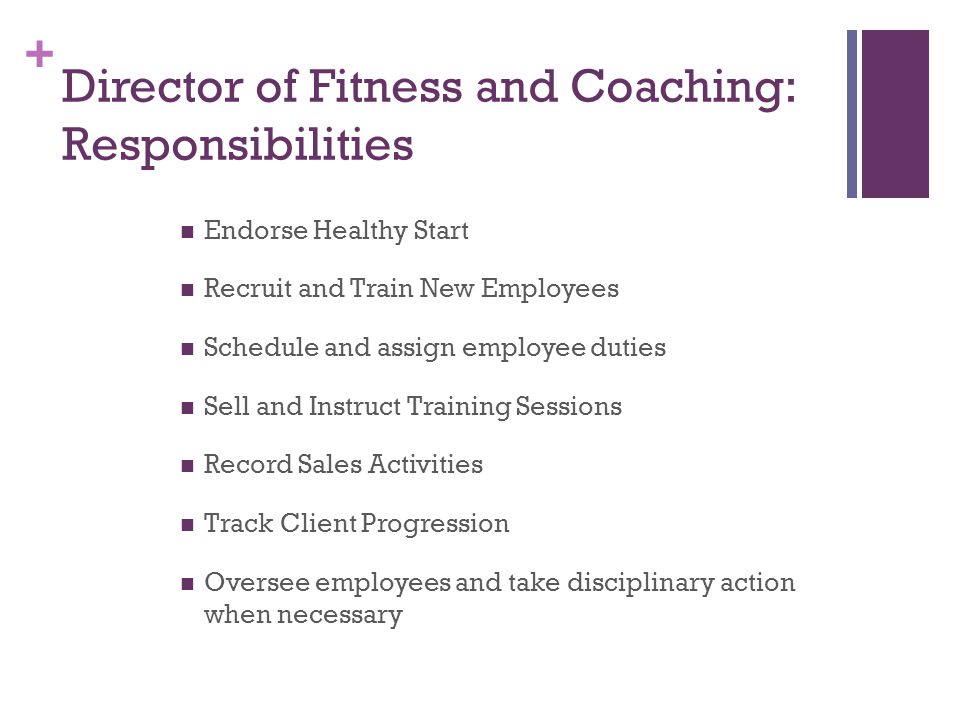 +
Director of Fitness and Coaching: Responsibilities

- Endorse Healthy Start
- Recruit and Train New Employees
- Schedule and assign employee duties
- Sell and Instruct Training Sessions
- Record Sales Activities
- Track Client Progression
- Oversee employees and take disciplinary action when necessary